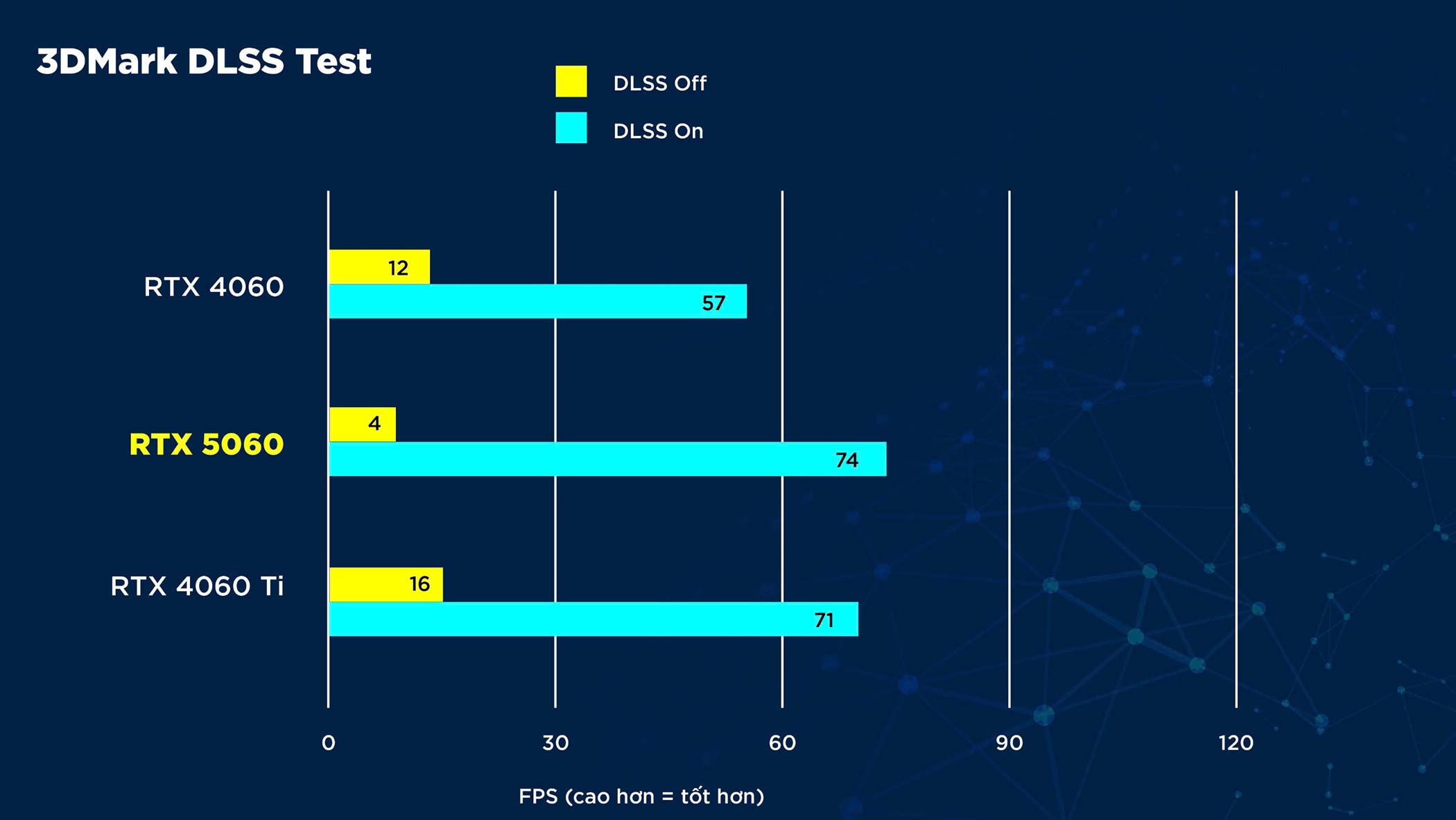 3DMark DLSS Test

DLSS Off

DLSS On

RTX 4060

12

57

RTX 5060

4

74

RTX 4060 Ti

16

71

0

30

60

90

120

FPS (cao hơn = tốt hơn)